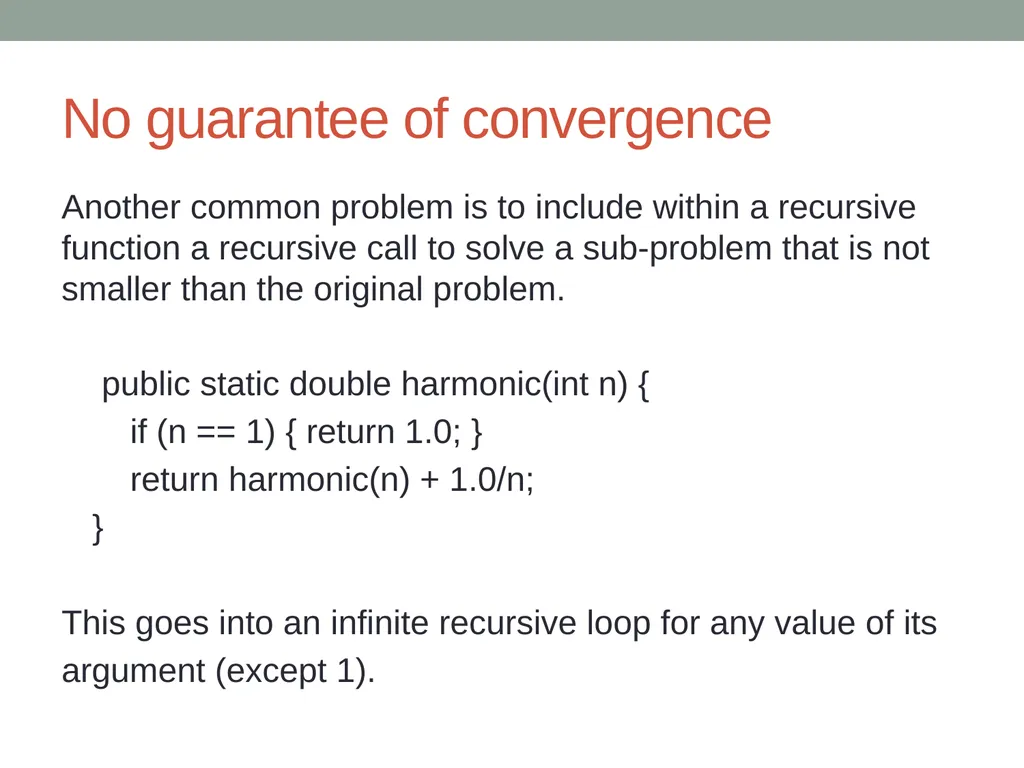 No guarantee of convergence

Another common problem is to include within a recursive function a recursive call to solve a sub-problem that is not smaller than the original problem.

public static double harmonic(int n) {
if (n == 1) { return 1.0; }
return harmonic(n) + 1.0/n;
}

This goes into an infinite recursive loop for any value of its argument (except 1).